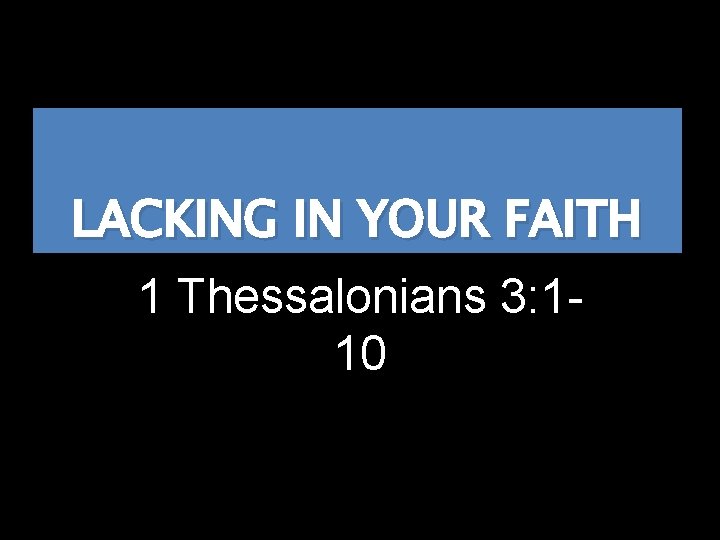 LACKING IN YOUR FAITH

1 Thessalonians 3:1-10